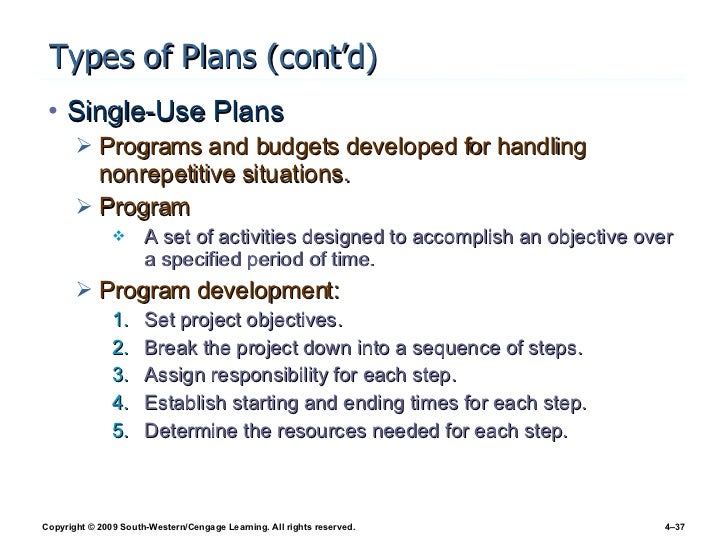 Types of Plans (cont'd)

• Single-Use Plans

➢ Programs and budgets developed for handling nonrepetitive situations.

➢ Program

❖ A set of activities designed to accomplish an objective over a specified period of time.

➢ Program development:

1. Set project objectives.
2. Break the project down into a sequence of steps.
3. Assign responsibility for each step.
4. Establish starting and ending times for each step.
5. Determine the resources needed for each step.

Copyright © 2009 South-Western/Cengage Learning. All rights reserved.

4–37